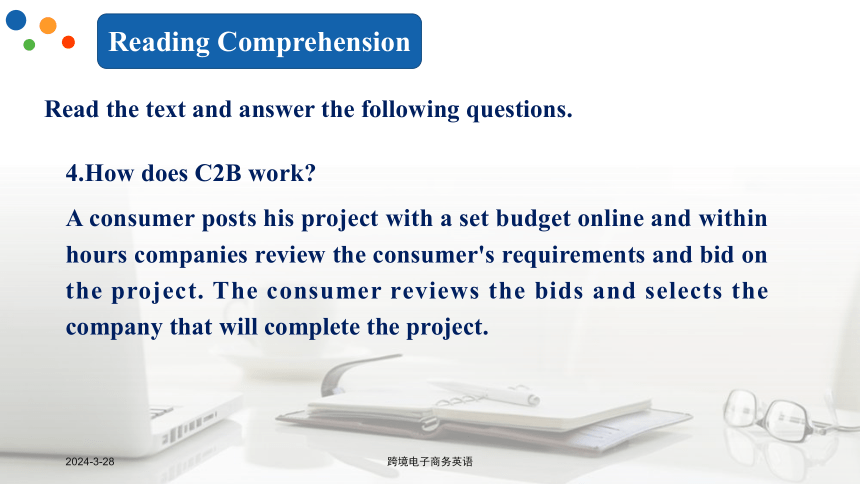 Reading Comprehension

Read the text and answer the following questions.

4.How does C2B work?

A consumer posts his project with a set budget online and within hours companies review the consumer's requirements and bid on the project. The consumer reviews the bids and selects the company that will complete the project.

2024-3-28

跨境电子商务英语